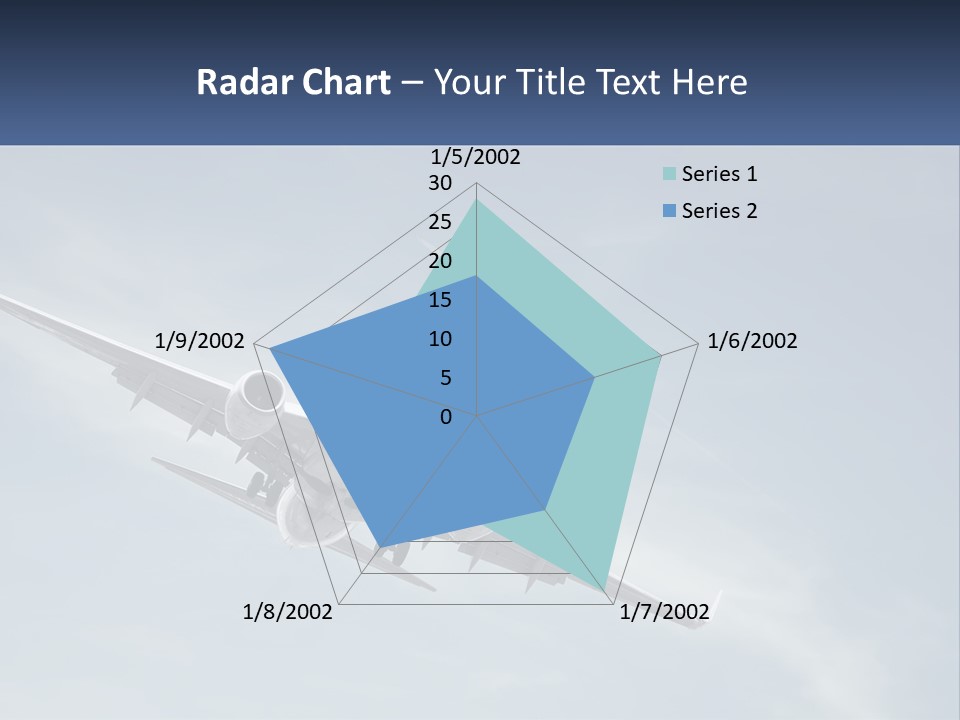 Radar Chart – Your Title Text Here

1/5/2002
30
25
20
15
10
5
0
1/6/2002
1/7/2002
1/8/2002
1/9/2002

Series 1
Series 2